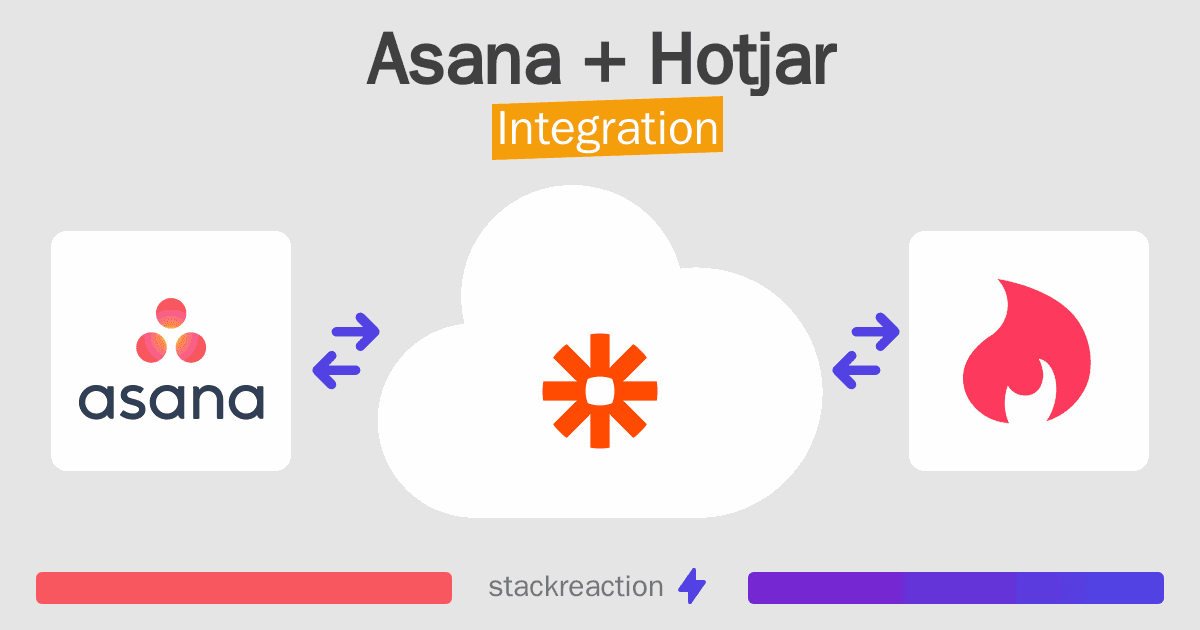 Asana + Hotjar
Integration

asana

stackreaction